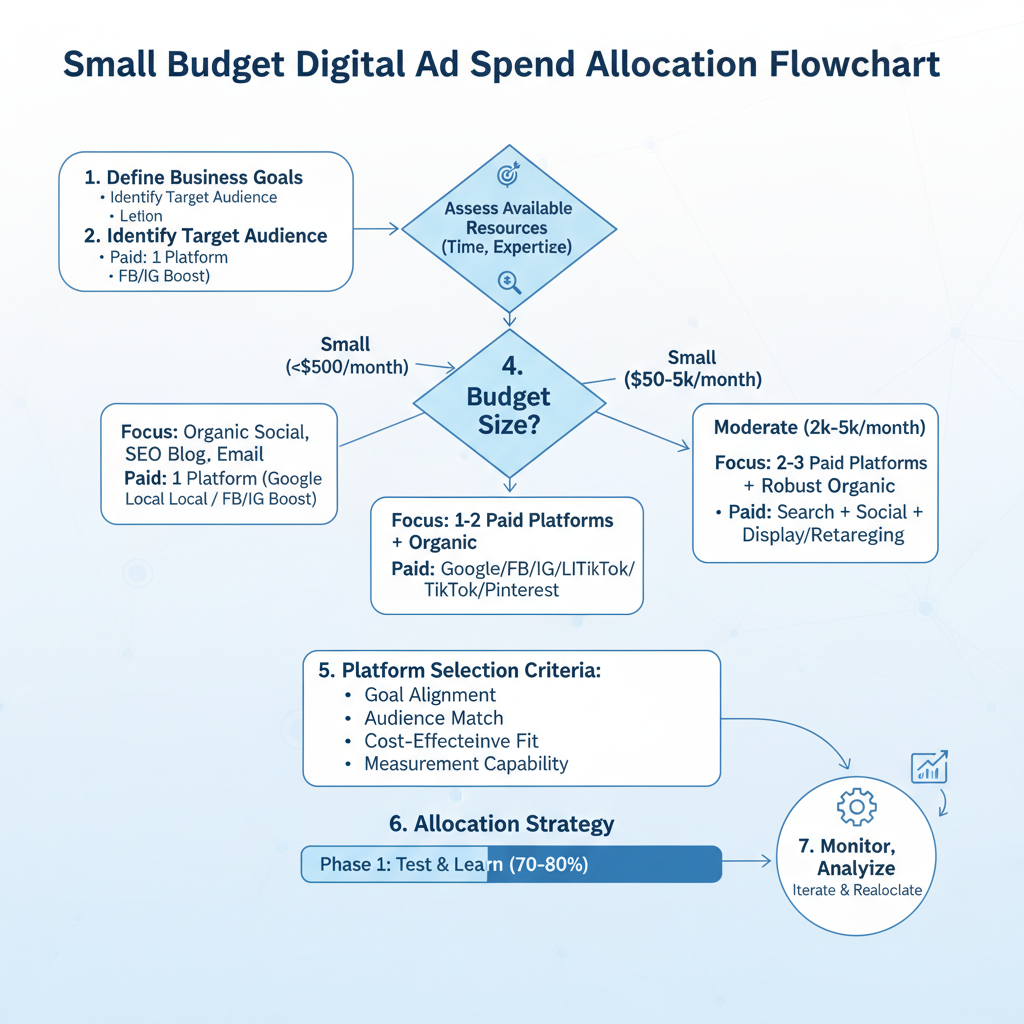 Small Budget Digital Ad Spend Allocation Flowchart

1. Define Business Goals
• Identify Target Audience
• Letion
2. Identify Target Audience
• Paid: 1 Platform
• FB/IG Boost)

Assess Available Resources (Time, Expertize)

Small (<$500/month)

4. Budget Size?

Small ($50-5k/month)

Focus: Organic Social, SEO Blog, Email
Paid: 1 Platform (Google Local Local / FB/IG Boost)

Focus: 1-2 Paid Platforms + Organic
Paid: Google/FB/IG/LITikTok/ TikTok/Pinterest

Moderate (2k-5k/month)
Focus: 2-3 Paid Platforms + Robust Organic
• Paid: Search + Social + Display/Retareging

5. Platform Selection Criteria:
• Goal Alignment
• Audience Match
• Cost-Effecteinve Fit
• Measurement Capability

6. Allocation Strategy
Phase 1: Test & Learn (70-80%)

7. Monitor, Analyze
Iterate & Realoclate